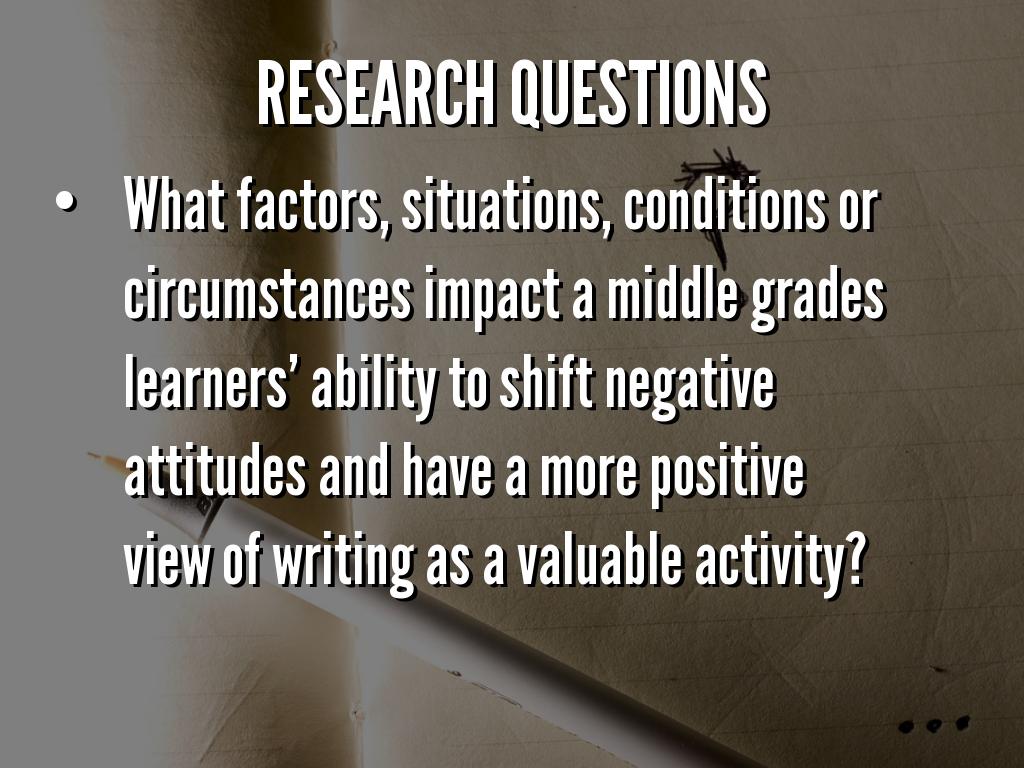 RESEARCH QUESTIONS

• What factors, situations, conditions or circumstances impact a middle grades learners' ability to shift negative attitudes and have a more positive view of writing as a valuable activity?